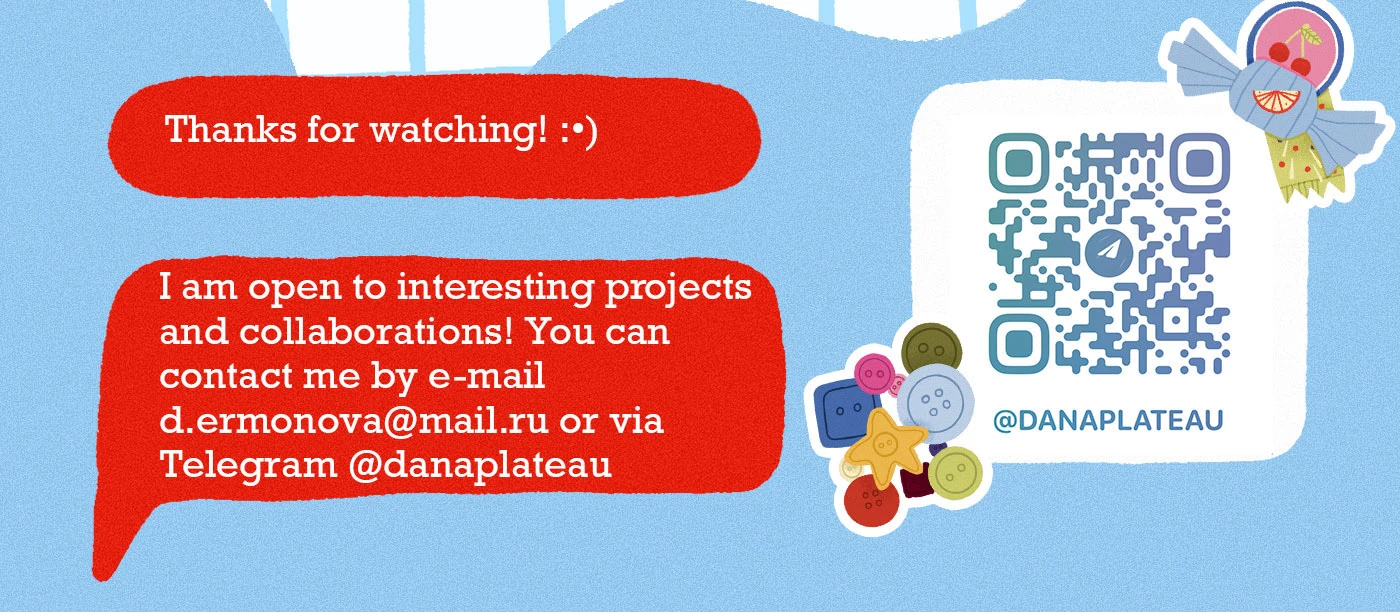 Thanks for watching! :•)

I am open to interesting projects and collaborations! You can contact me by e-mail d.ermonova@mail.ru or via Telegram @danaplateau

@DANAPLATEAU